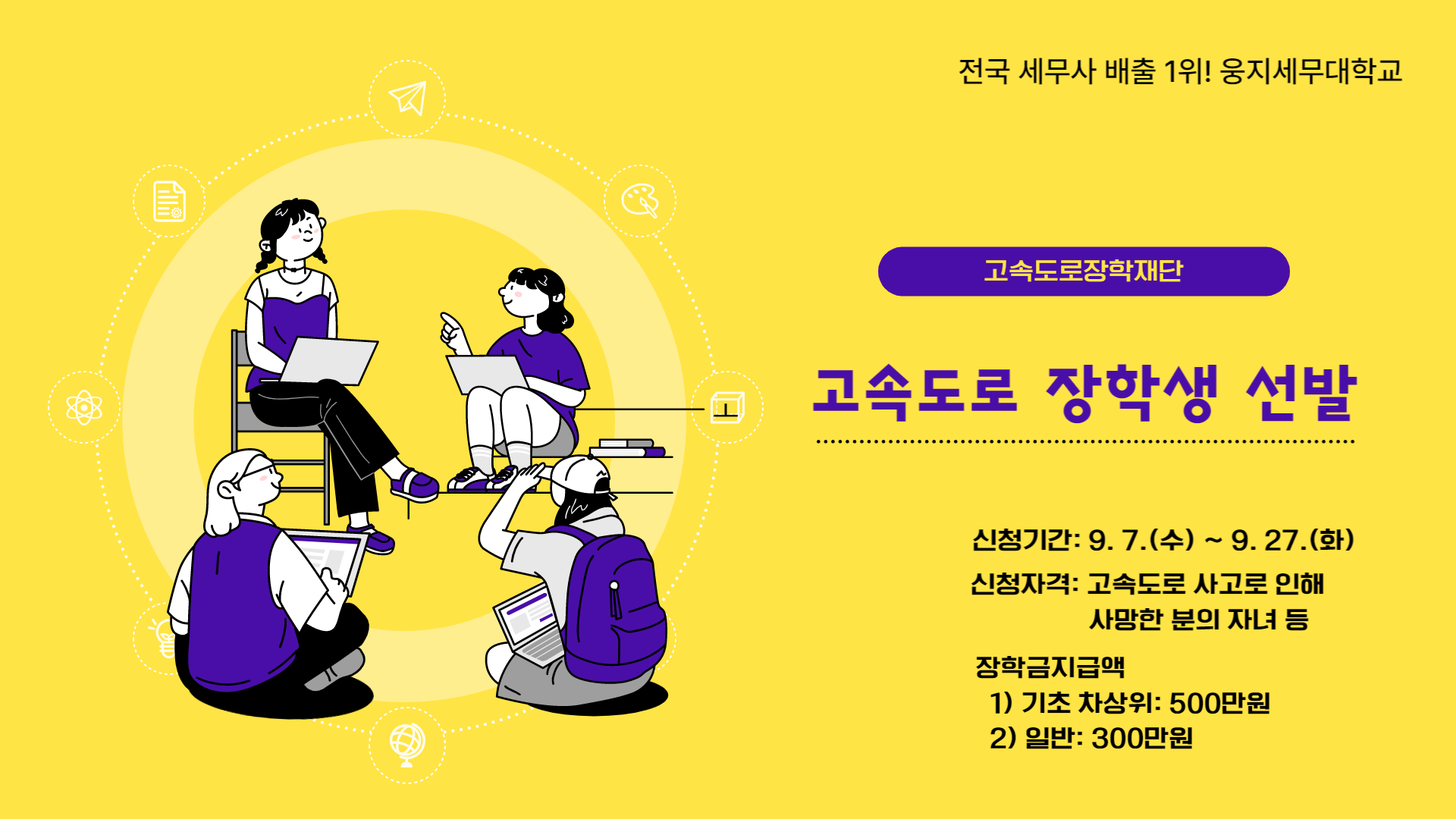 전국 세무사 배출 1위! 웅지세무대학교

고속도로장학재단

고속도로 장학생 선발

신청기간: 9. 7.(수) ~ 9. 27.(화)

신청자격: 고속도로 사고로 인해 사망한 분의 자녀 등

장학금지급액
1) 기초 차상위: 500만원
2) 일반: 300만원